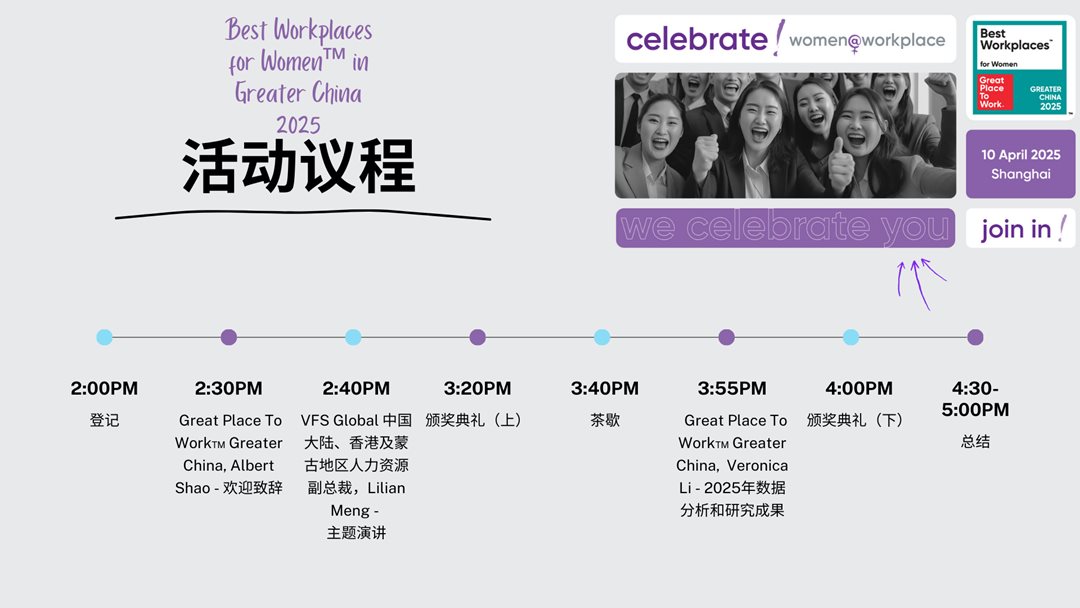 Best Workplaces for Women™ in Greater China 2025

活动议程

celebrate! women@workplace

Best Workplaces™ for Women
Great Place To Work. GREATER CHINA 2025

10 April 2025 Shanghai

we celebrate you

join in!

2:00PM
登记

2:30PM
Great Place To Work™ Greater China, Albert Shao - 欢迎致辞

2:40PM
VFS Global 中国大陆、香港及蒙古地区人力资源副总裁，Lilian Meng - 主题演讲

3:20PM
颁奖典礼（上）

3:40PM
茶歇

3:55PM
Great Place To Work™ Greater China, Veronica Li - 2025年数据分析和研究成果

4:00PM
颁奖典礼（下）

4:30-5:00PM
总结